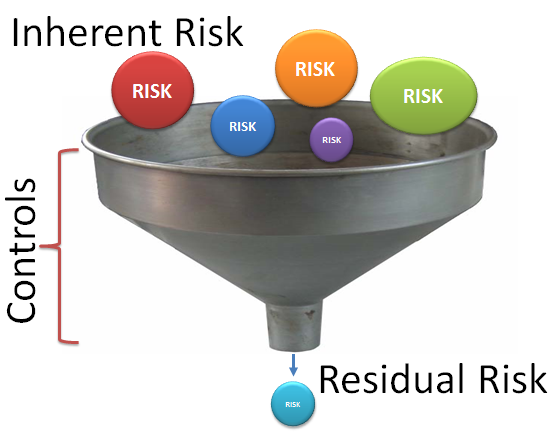 Inherent Risk

RISK

RISK

RISK

RISK

RISK

Controls

Residual Risk

RISK